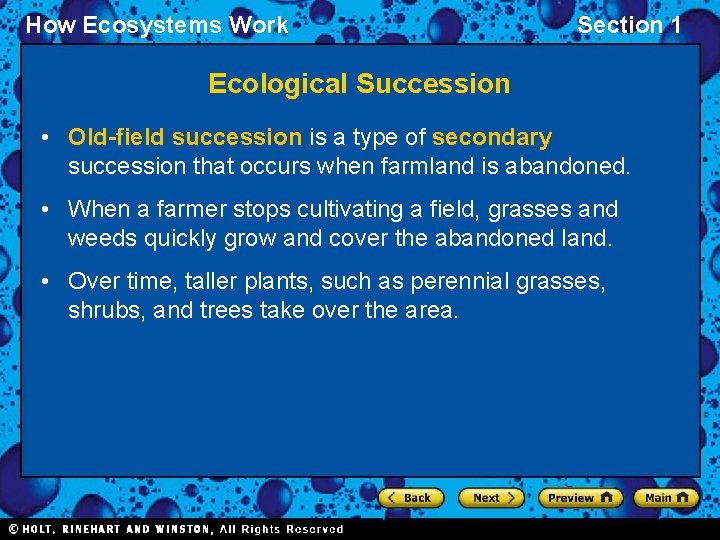 How Ecosystems Work

Section 1

Ecological Succession

• Old-field succession is a type of secondary succession that occurs when farmland is abandoned.

• When a farmer stops cultivating a field, grasses and weeds quickly grow and cover the abandoned land.

• Over time, taller plants, such as perennial grasses, shrubs, and trees take over the area.

Back

Next

Preview

Main

© HOLT, RINEHART AND WINSTON, All Rights Reserved